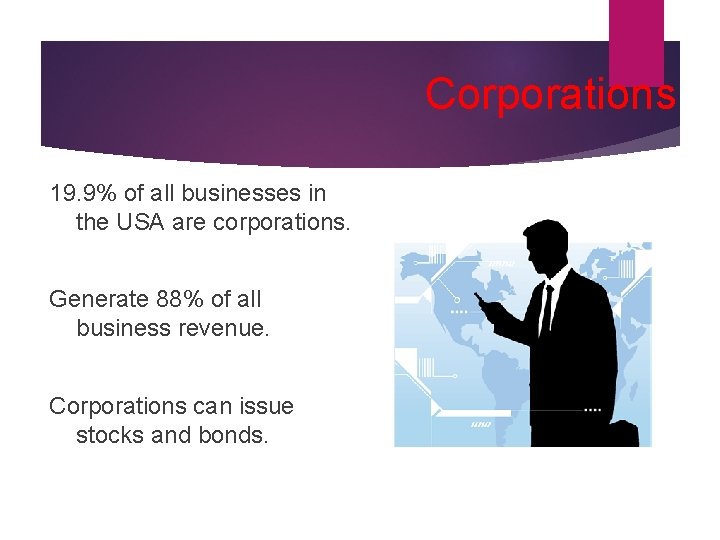 Corporations

19.9% of all businesses in the USA are corporations.

Generate 88% of all business revenue.

Corporations can issue stocks and bonds.